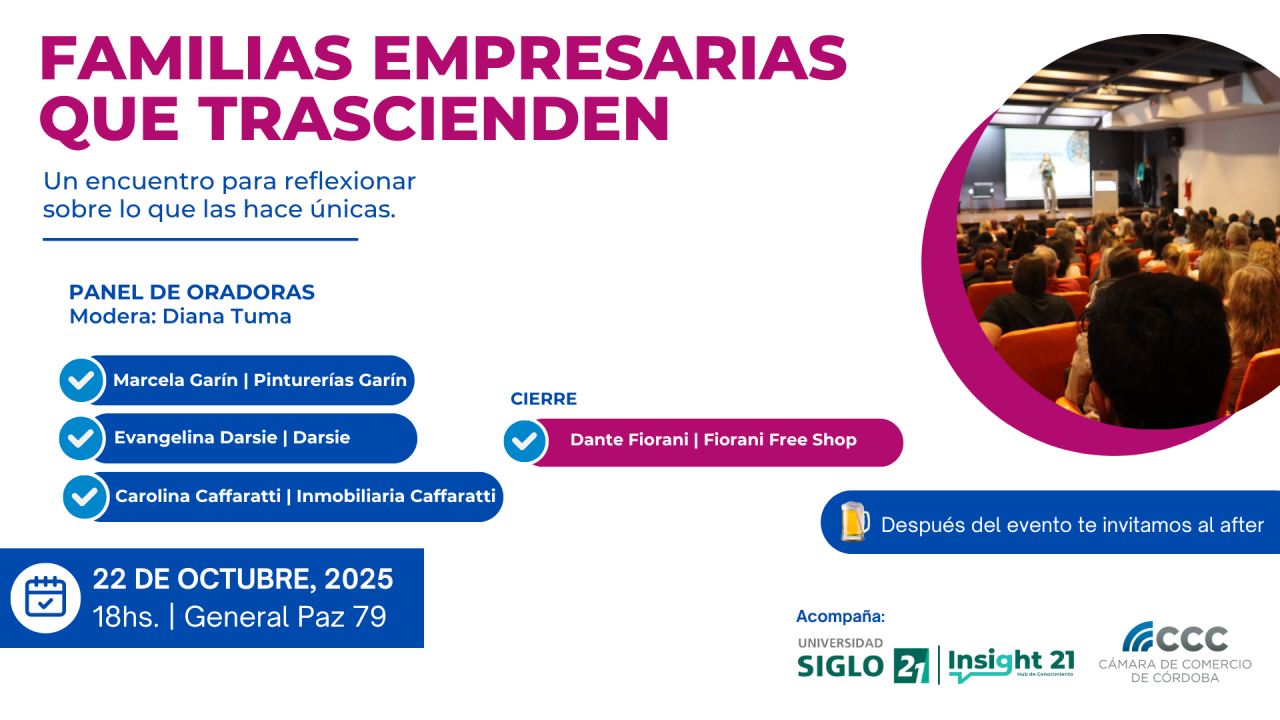 FAMILIAS EMPRESARIAS QUE TRASCIENDEN

Un encuentro para reflexionar sobre lo que las hace únicas.

PANEL DE ORADORAS
Modera: Diana Tuma

Marcela Garín | Pinturerías Garín

Evangelina Darsie | Darsie

Carolina Caffaratti | Inmobiliaria Caffaratti

CIERRE

Dante Fiorani | Fiorani Free Shop

Después del evento te invitamos al after

22 DE OCTUBRE, 2025
18hs. | General Paz 79

Acompaña:

UNIVERSIDAD SIGLO 21

Insight 21 Hub de Conocimiento

CCC CÁMARA DE COMERCIO DE CÓRDOBA